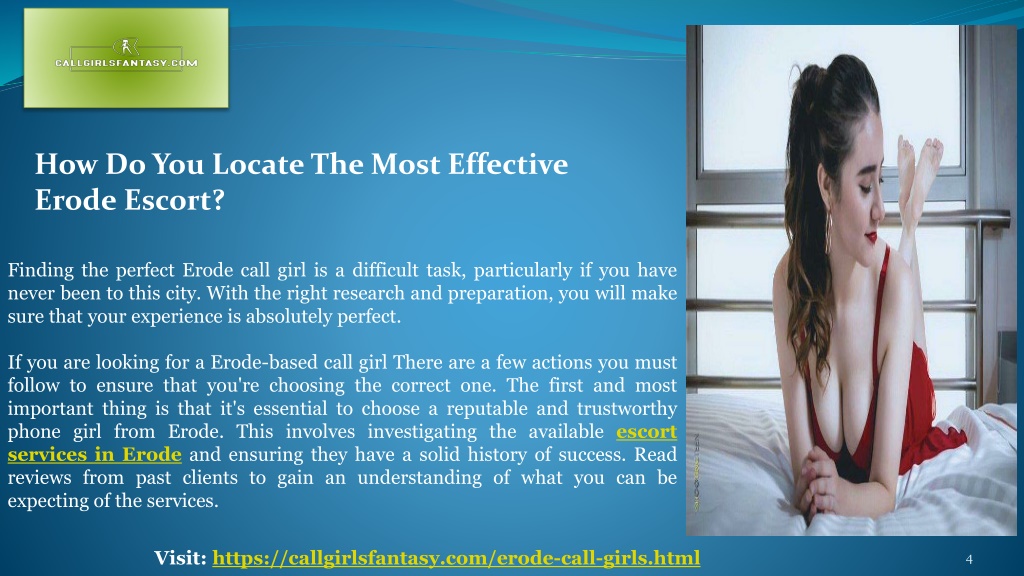 CALLGIRLSFANTASY.COM

How Do You Locate The Most Effective Erode Escort?

Finding the perfect Erode call girl is a difficult task, particularly if you have never been to this city. With the right research and preparation, you will make sure that your experience is absolutely perfect.

If you are looking for a Erode-based call girl There are a few actions you must follow to ensure that you're choosing the correct one. The first and most important thing is that it's essential to choose a reputable and trustworthy phone girl from Erode. This involves investigating the available escort services in Erode and ensuring they have a solid history of success. Read reviews from past clients to gain an understanding of what you can be expecting of the services.

Visit: https://callgirlsfantasy.com/erode-call-girls.html

4